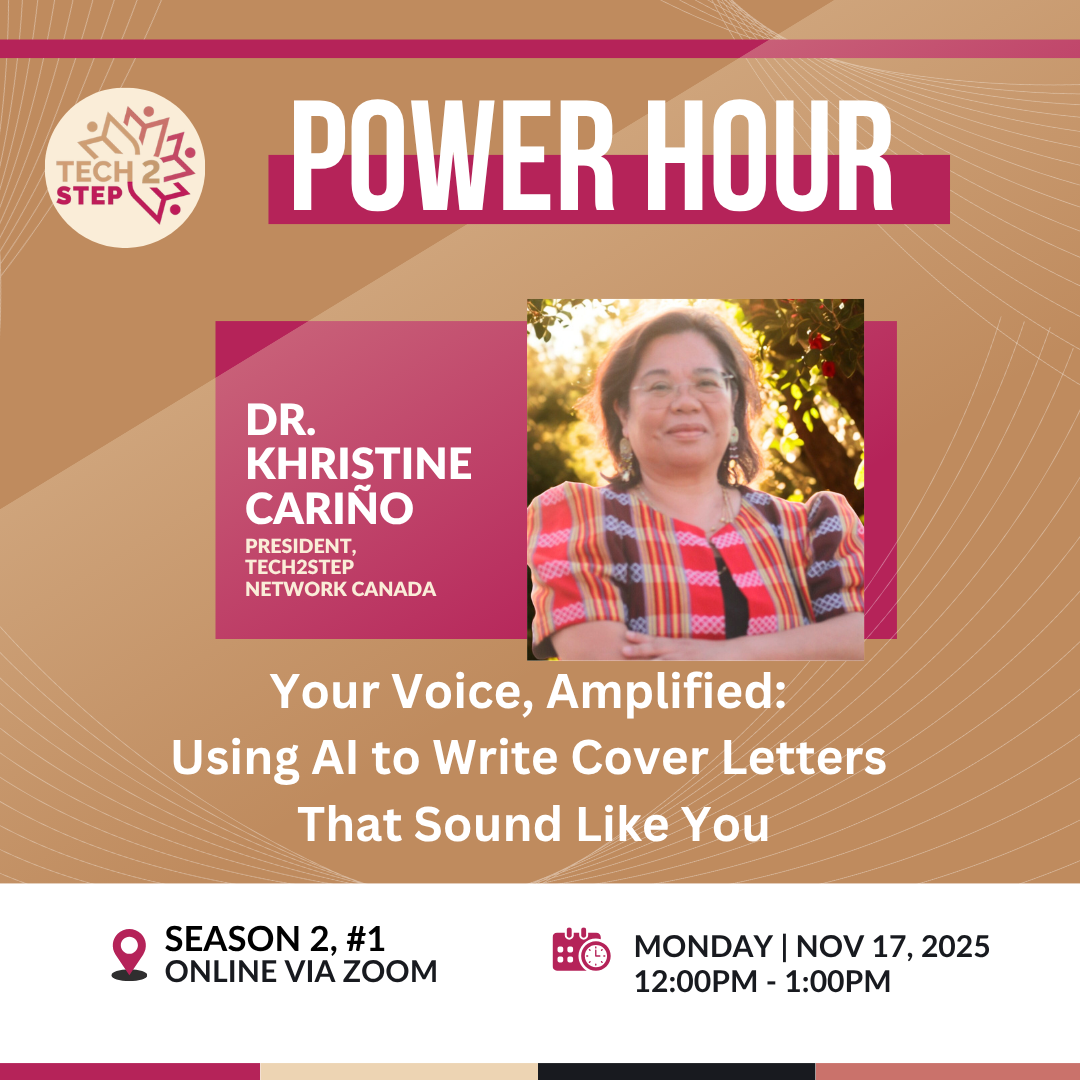 TECH 2 STEP

POWER HOUR

DR. KHRISTINE CARIÑO
PRESIDENT, TECH2STEP NETWORK CANADA

Your Voice, Amplified:
Using AI to Write Cover Letters That Sound Like You

SEASON 2, #1
ONLINE VIA ZOOM

MONDAY | NOV 17, 2025
12:00PM - 1:00PM